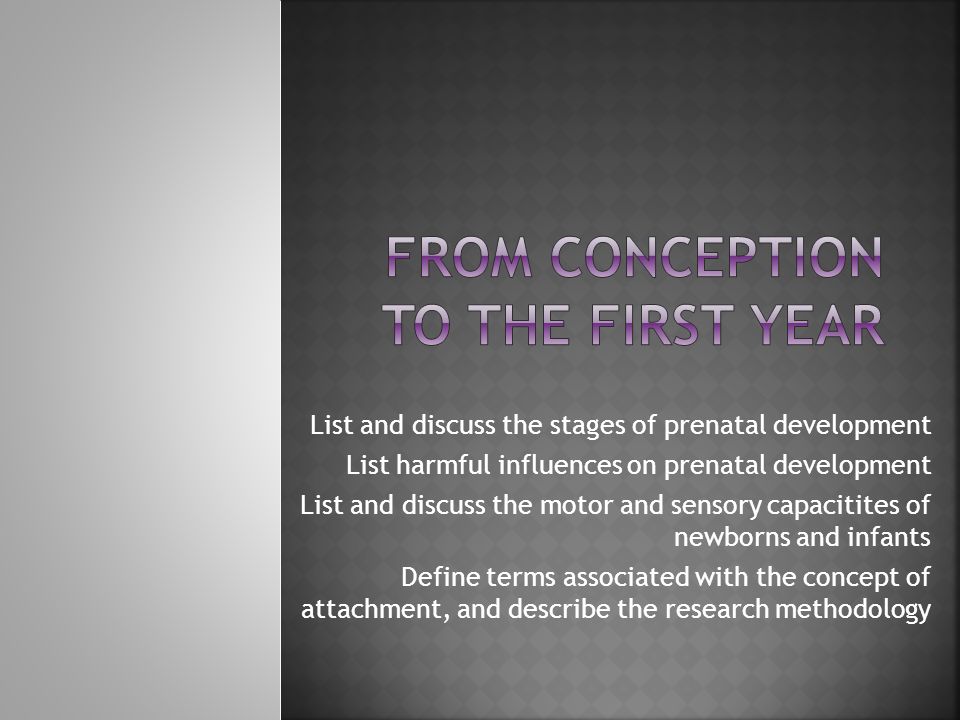 FROM CONCEPTION TO THE FIRST YEAR

List and discuss the stages of prenatal development

List harmful influences on prenatal development

List and discuss the motor and sensory capacitites of newborns and infants

Define terms associated with the concept of attachment, and describe the research methodology